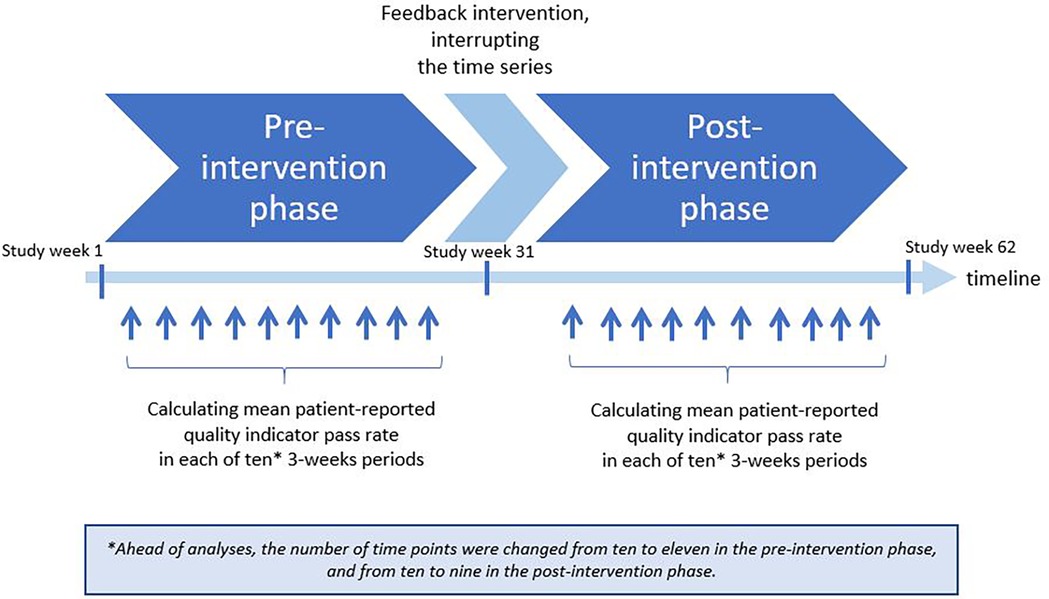 Feedback intervention, interrupting the time series

Pre-intervention phase

Post-intervention phase

Study week 1

Study week 31

Study week 62

timeline

Calculating mean patient-reported quality indicator pass rate in each of ten* 3-weeks periods

Calculating mean patient-reported quality indicator pass rate in each of ten* 3-weeks periods

*Ahead of analyses, the number of time points were changed from ten to eleven in the pre-intervention phase, and from ten to nine in the post-intervention phase.